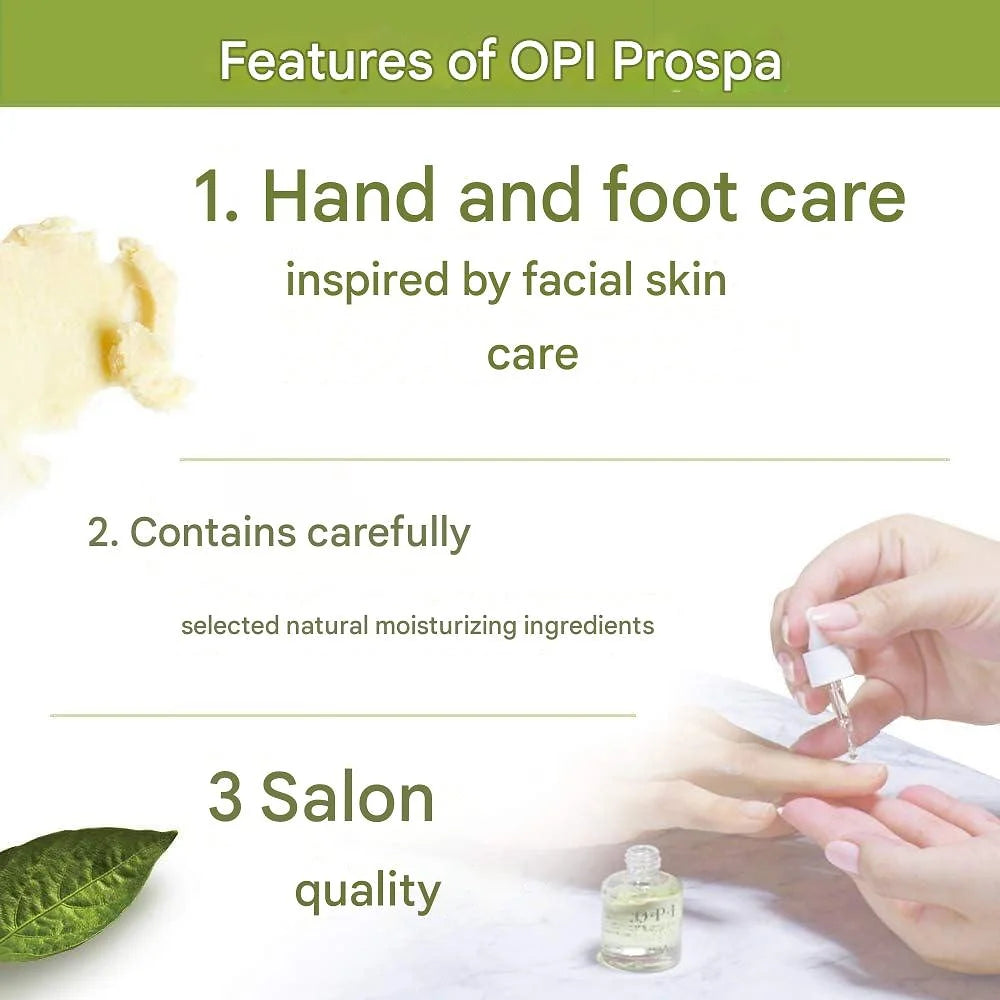 Features of OPI Prospa

1. Hand and foot care

inspired by facial skin care

2. Contains carefully

selected natural moisturizing ingredients

3 Salon

quality

O·P·I